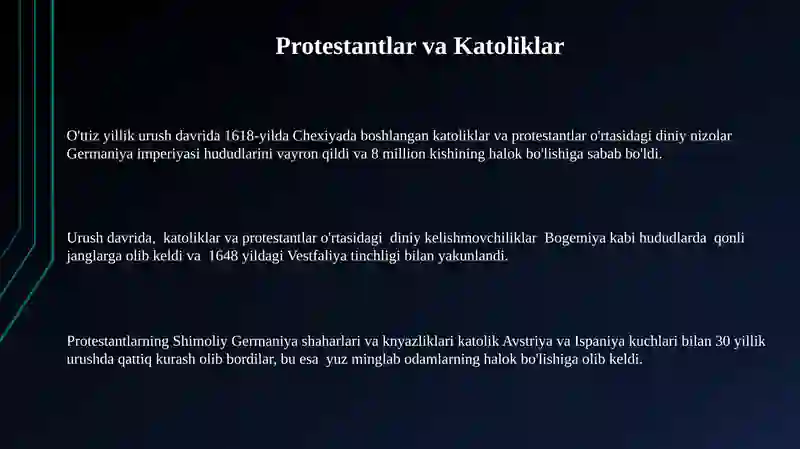 Protestantlar va Katoliklar

O'ttiz yillik urush davrida 1618-yilda Chexiyada boshlangan katoliklar va protestantlar o'rtasidagi diniy nizolar Germaniya imperiyasi hududlarini vayron qildi va 8 million kishining halok bo'lishiga sabab bo'ldi.

Urush davrida, katoliklar va protestantlar o'rtasidagi diniy kelishmovchiliklar Bogemiya kabi hududlarda qonli janglarga olib keldi va 1648 yildagi Vestfaliya tinchligi bilan yakunlandi.

Protestantlarning Shimoliy Germaniya shaharlari va knyazliklari katolik Avstriya va Ispaniya kuchlari bilan 30 yillik urushda qattiq kurash olib bordilar, bu esa yuz minglab odamlarning halok bo'lishiga olib keldi.